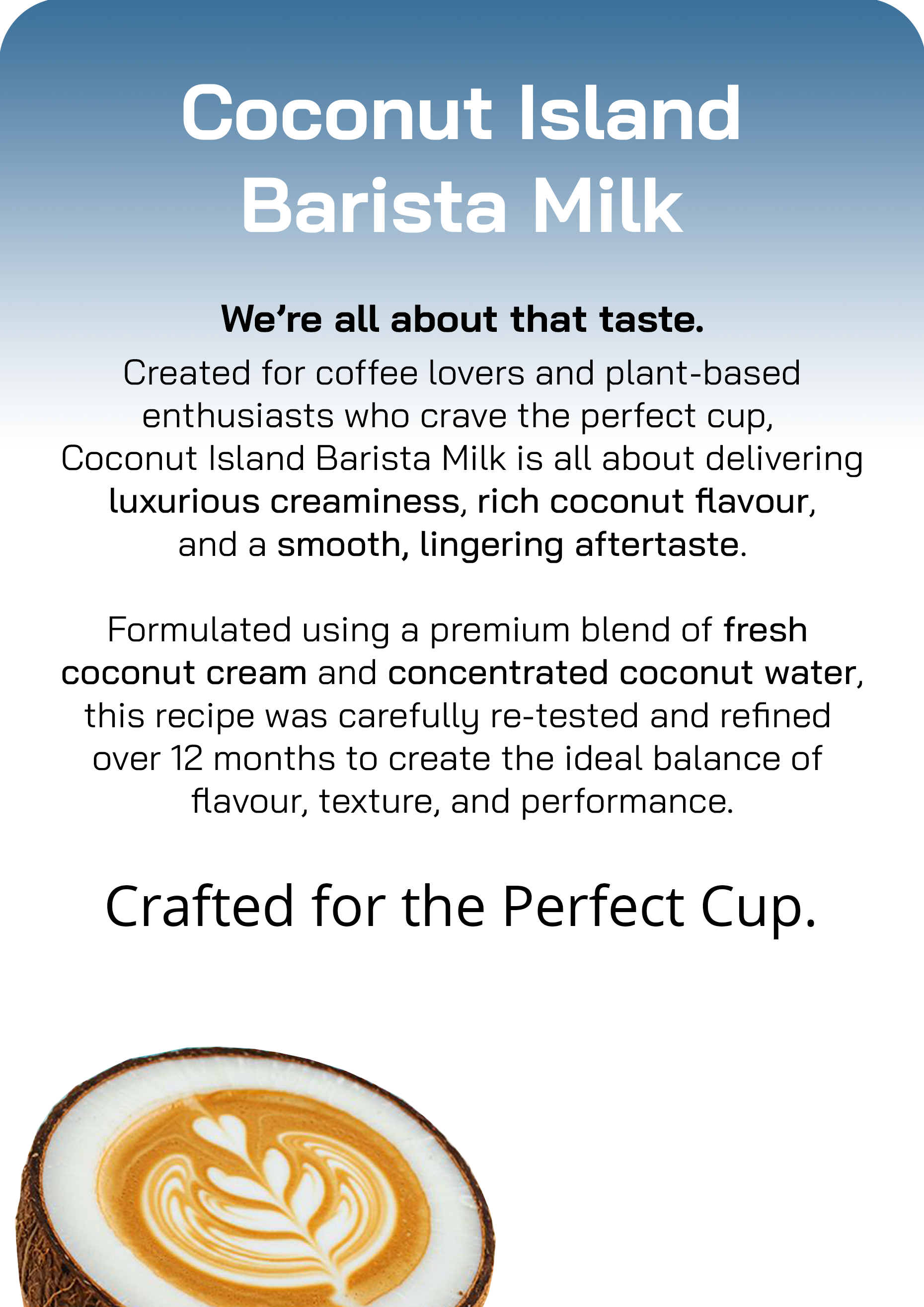 Coconut Island Barista Milk

We're all about that taste.

Created for coffee lovers and plant-based enthusiasts who crave the perfect cup, Coconut Island Barista Milk is all about delivering luxurious creaminess, rich coconut flavour, and a smooth, lingering aftertaste.

Formulated using a premium blend of fresh coconut cream and concentrated coconut water, this recipe was carefully re-tested and refined over 12 months to create the ideal balance of flavour, texture, and performance.

Crafted for the Perfect Cup.